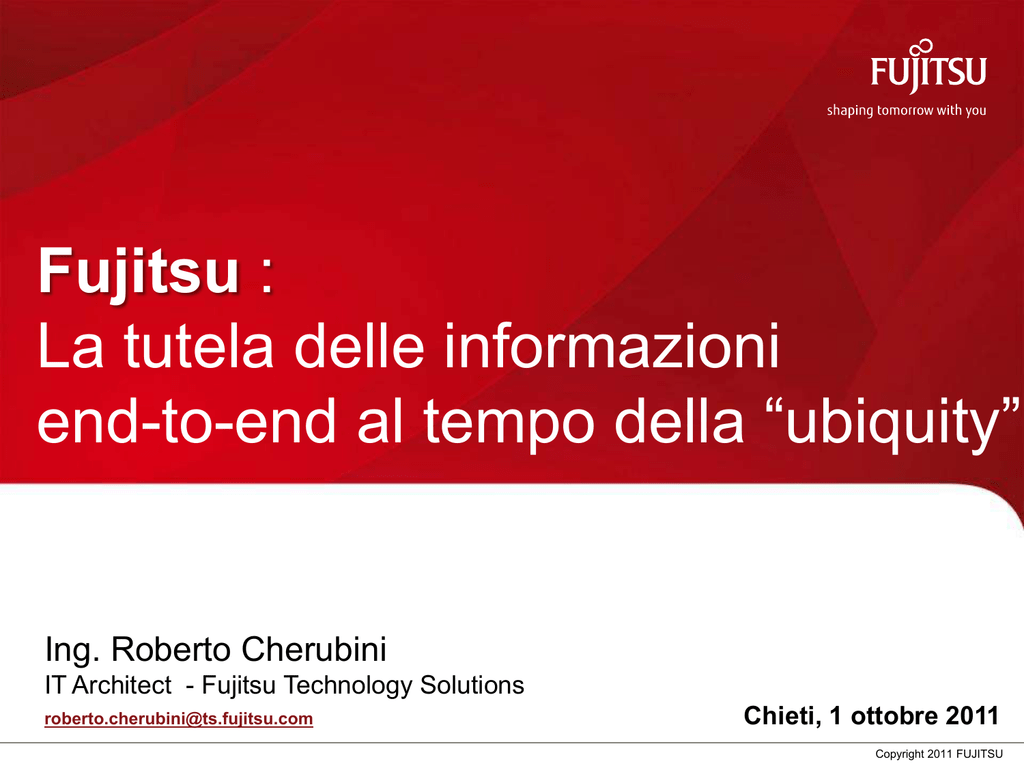 FUJITSU
shaping tomorrow with you

Fujitsu :
La tutela delle informazioni end-to-end al tempo della “ubiquity”

Ing. Roberto Cherubini
IT Architect - Fujitsu Technology Solutions
roberto.cherubini@ts.fujitsu.com

Chieti, 1 ottobre 2011

Copyright 2011 FUJITSU